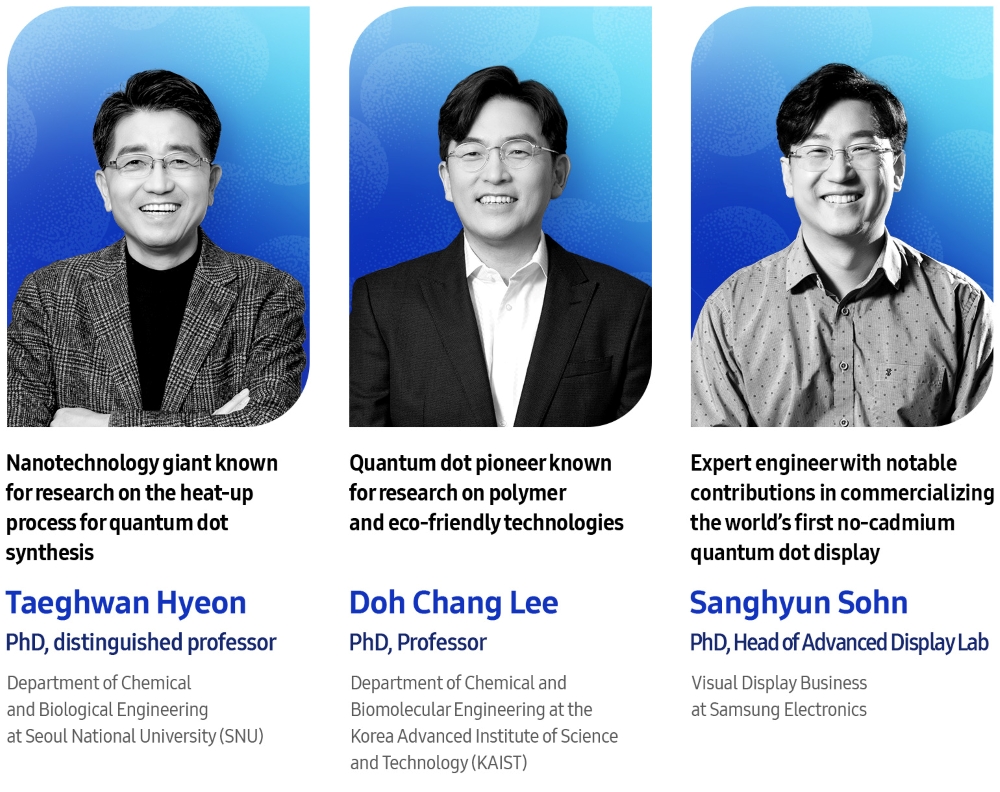 Nanotechnology giant known for research on the heat-up process for quantum dot synthesis

Taeghwan Hyeon

PhD, distinguished professor

Department of Chemical and Biological Engineering at Seoul National University (SNU)

Quantum dot pioneer known for research on polymer and eco-friendly technologies

Doh Chang Lee

PhD, Professor

Department of Chemical and Biomolecular Engineering at the Korea Advanced Institute of Science and Technology (KAIST)

Expert engineer with notable contributions in commercializing the world's first no-cadmium quantum dot display

Sanghyun Sohn

PhD, Head of Advanced Display Lab

Visual Display Business at Samsung Electronics